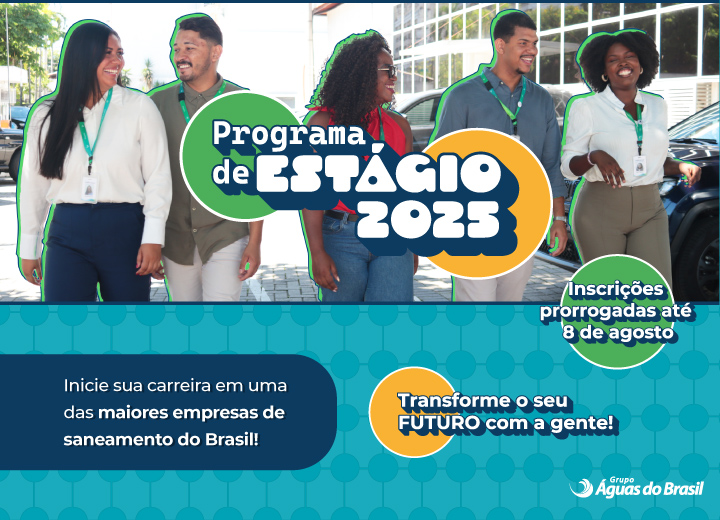 Programa de ESTÁGIO 2025

Inscrições prorrogadas até 8 de agosto

Inicie sua carreira em uma das maiores empresas de saneamento do Brasil!

Transforme o seu FUTURO com a gente!

Grupo Águas do Brasil